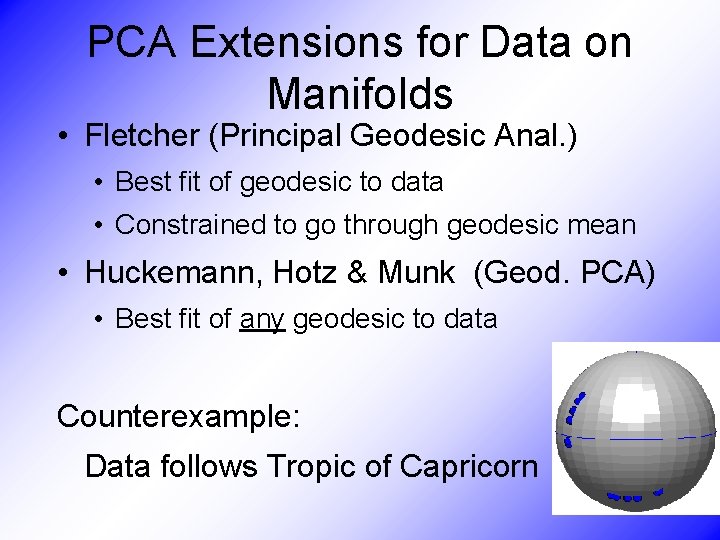 PCA Extensions for Data on Manifolds

• Fletcher (Principal Geodesic Anal.)
  • Best fit of geodesic to data
  • Constrained to go through geodesic mean
• Huckemann, Hotz & Munk (Geod. PCA)
  • Best fit of any geodesic to data

Counterexample:
Data follows Tropic of Capricorn